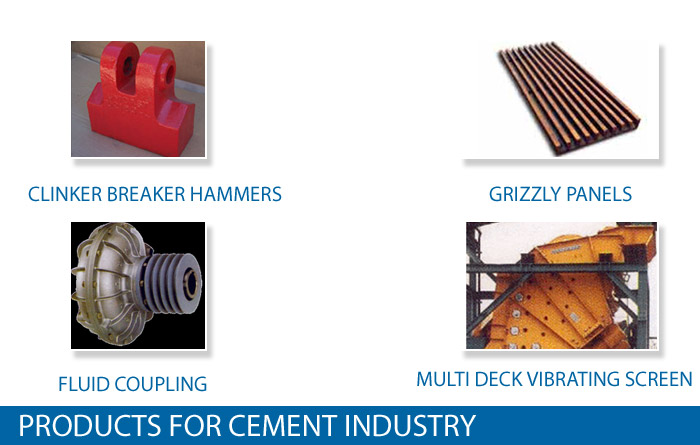 CLINKER BREAKER HAMMERS

GRIZZLY PANELS

FLUID COUPLING

MULTI DECK VIBRATING SCREEN

PRODUCTS FOR CEMENT INDUSTRY